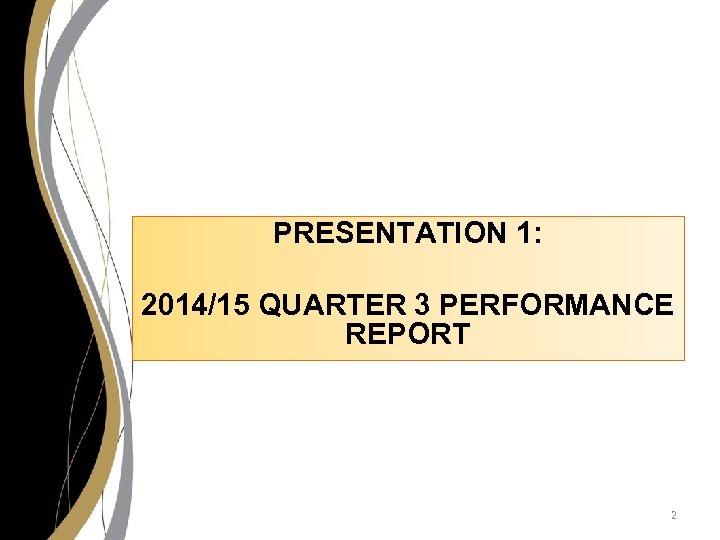 PRESENTATION 1:

2014/15 QUARTER 3 PERFORMANCE REPORT

2